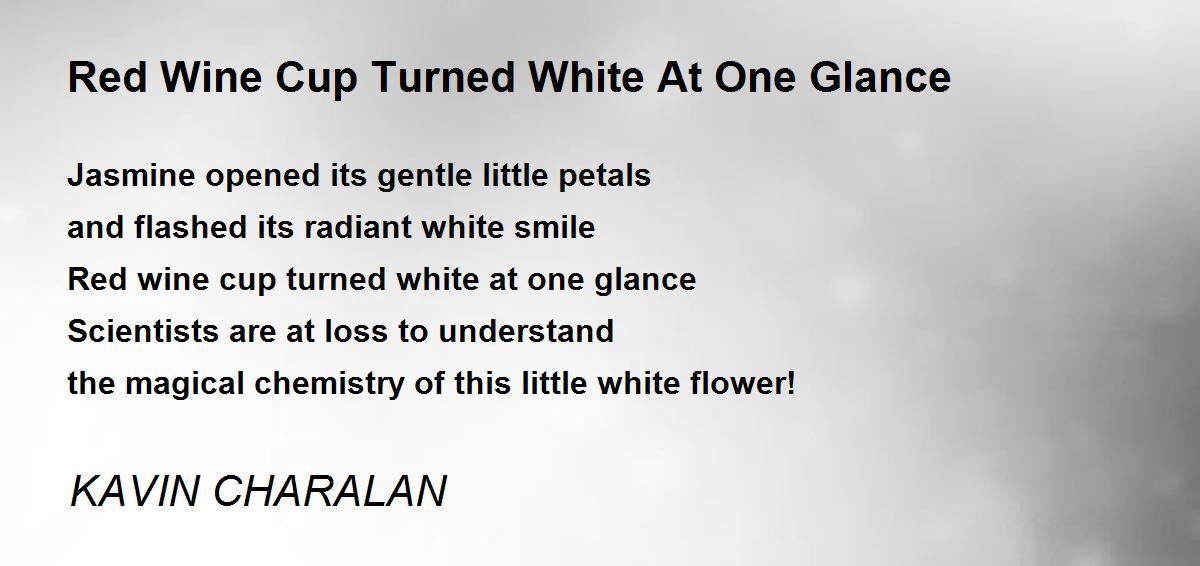 Red Wine Cup Turned White At One Glance

Jasmine opened its gentle little petals
and flashed its radiant white smile
Red wine cup turned white at one glance
Scientists are at loss to understand
the magical chemistry of this little white flower!

KAVIN CHARALAN